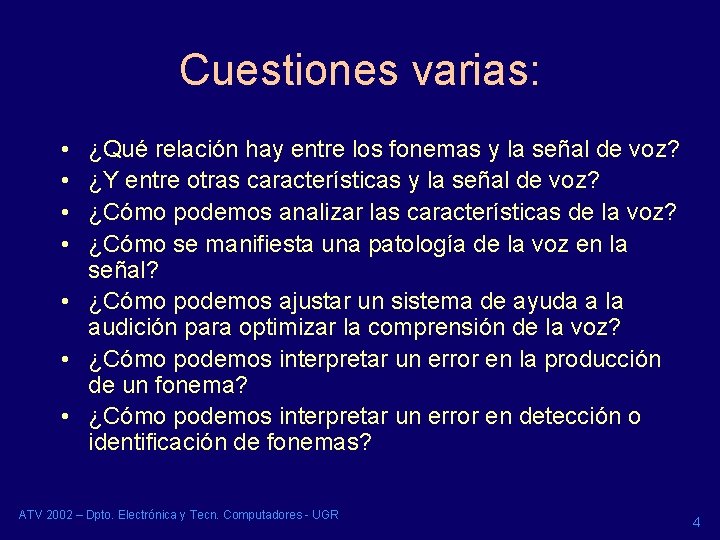 Cuestiones varias:

• ¿Qué relación hay entre los fonemas y la señal de voz?
• ¿Y entre otras características y la señal de voz?
• ¿Cómo podemos analizar las características de la voz?
• ¿Cómo se manifiesta una patología de la voz en la señal?
• ¿Cómo podemos ajustar un sistema de ayuda a la audición para optimizar la comprensión de la voz?
• ¿Cómo podemos interpretar un error en la producción de un fonema?
• ¿Cómo podemos interpretar un error en detección o identificación de fonemas?

ATV 2002 – Dpto. Electrónica y Tecn. Computadores - UGR

4